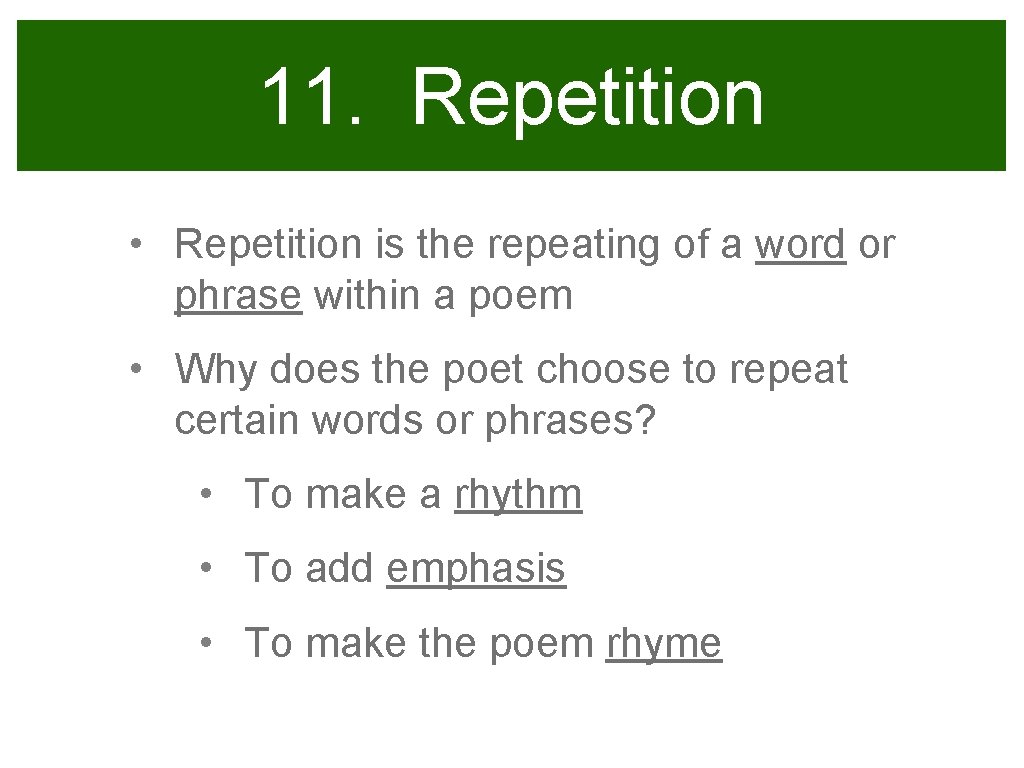 11. Repetition

• Repetition is the repeating of a word or phrase within a poem

• Why does the poet choose to repeat certain words or phrases?

• To make a rhythm

• To add emphasis

• To make the poem rhyme